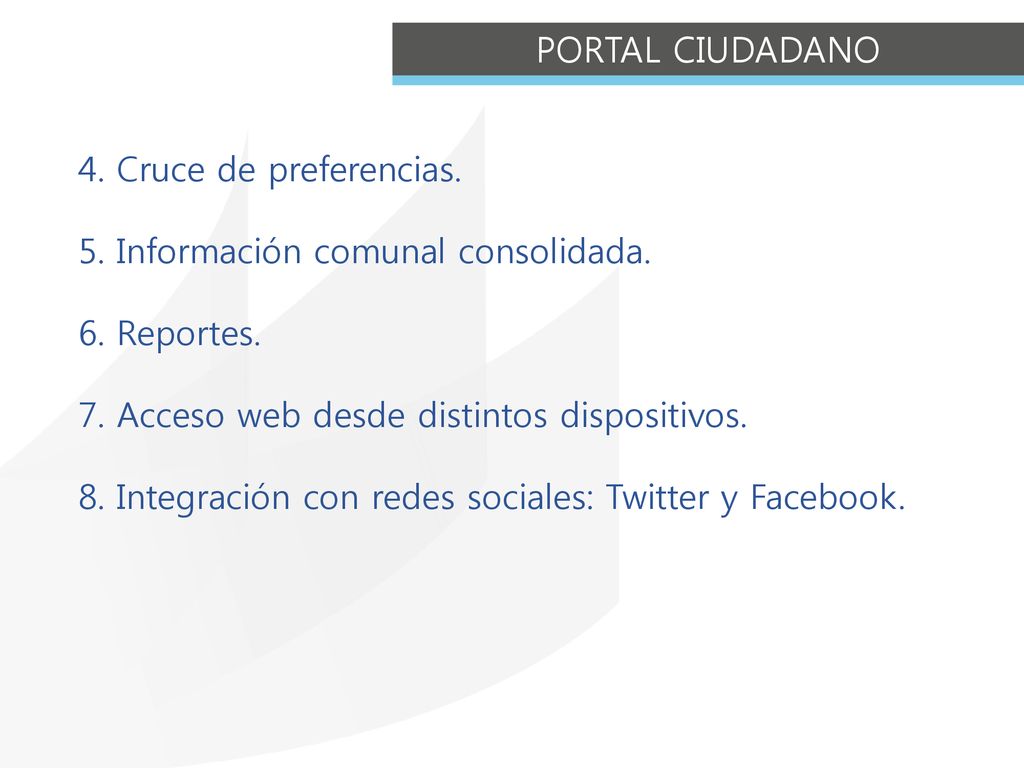 PORTAL CIUDADANO

4. Cruce de preferencias.

5. Información comunal consolidada.

6. Reportes.

7. Acceso web desde distintos dispositivos.

8. Integración con redes sociales: Twitter y Facebook.